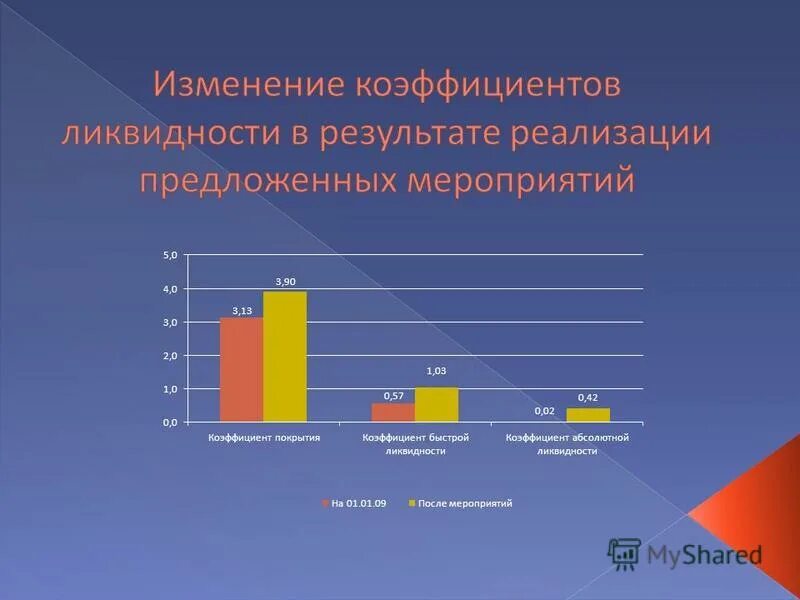 Изменение коэффициентов ликвидности в результате реализации предложенных мероприятий

5,0
4,0
3,0
2,0
1,0
0,0

3,13
3,90
0,57
1,03
0,02
0,42

Коэффициент покрытия
Коэффициент быстрой ликвидности
Коэффициент абсолютной ликвидности

На 01.01.09
После мероприятий

MyShared